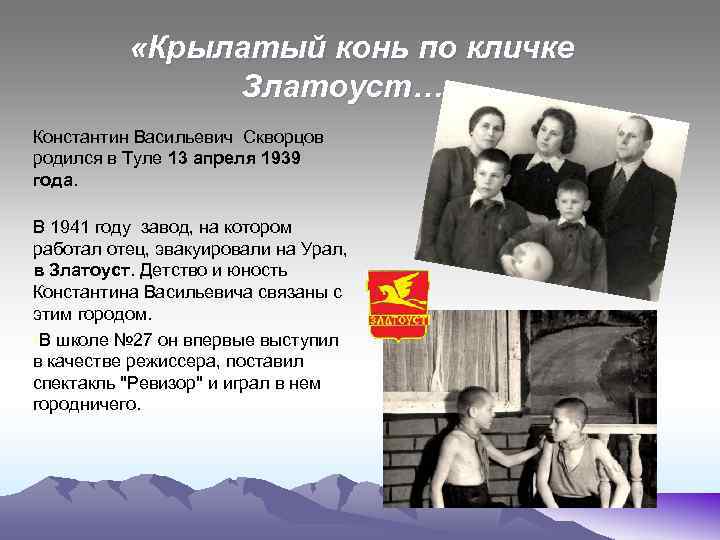 «Крылатый конь по кличке Златоуст…

Константин Васильевич Скворцов родился в Туле 13 апреля 1939 года.

В 1941 году завод, на котором работал отец, эвакуировали на Урал, в Златоуст. Детство и юность Константина Васильевича связаны с этим городом.

В школе №27 он впервые выступил в качестве режиссера, поставил спектакль "Ревизор" и играл в нем городничего.

ЗЛАТОУСТ